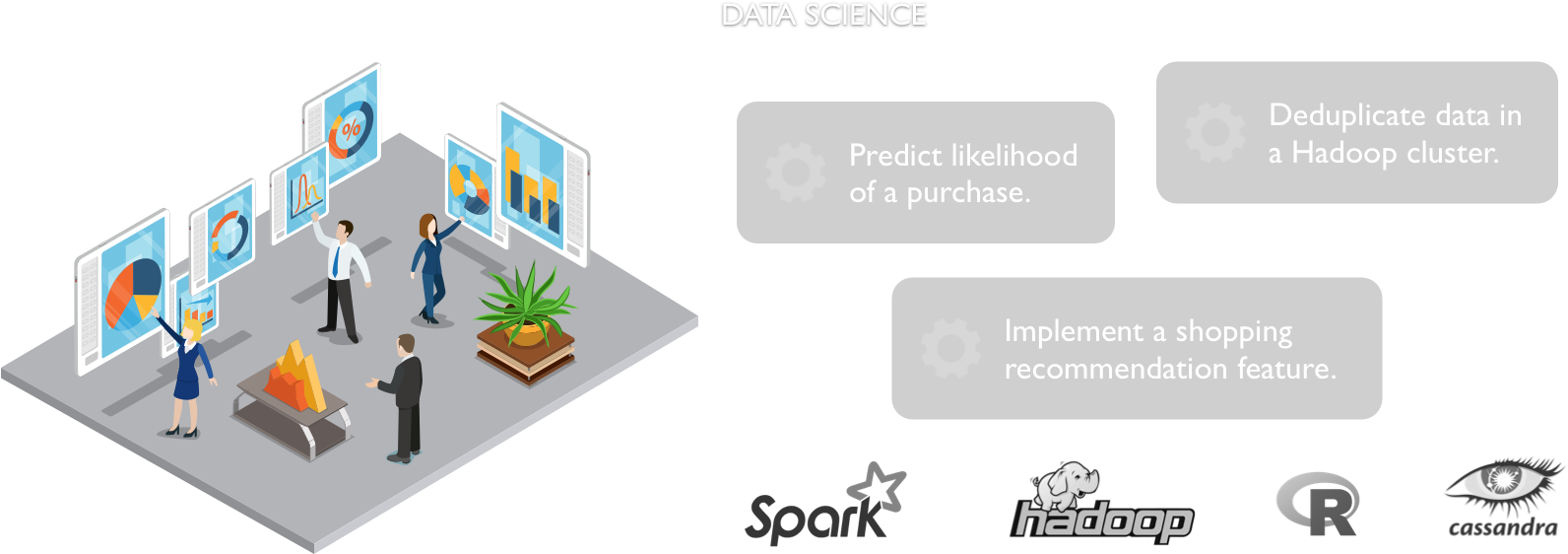 DATA SCIENCE

Predict likelihood of a purchase.

Deduplicate data in a Hadoop cluster.

Implement a shopping recommendation feature.

Spark

hadoop

R

cassandra